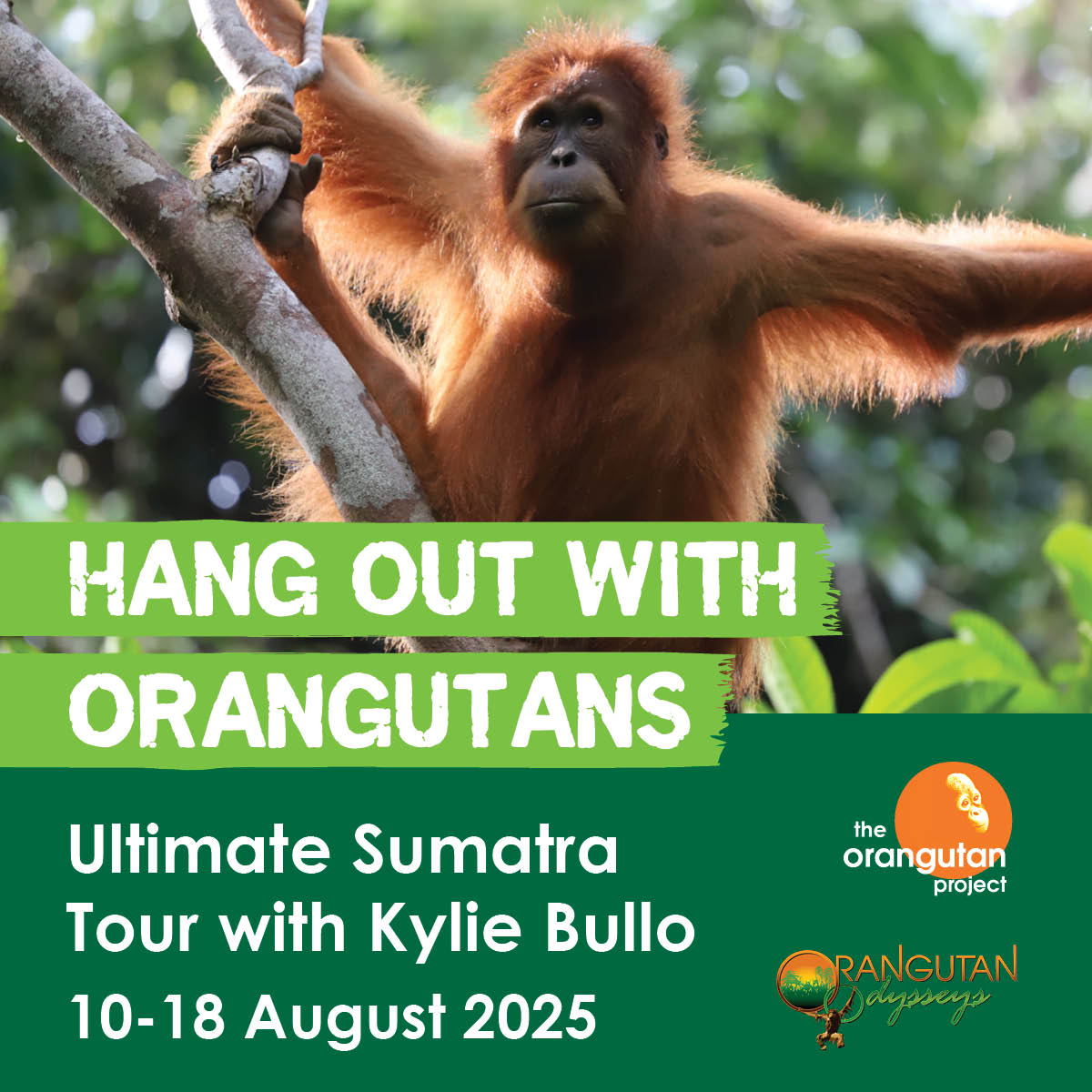 HANG OUT WITH ORANGUTANS

Ultimate Sumatra Tour with Kylie Bullo

10-18 August 2025

the orangutan project

ORANGUTAN Odysseys